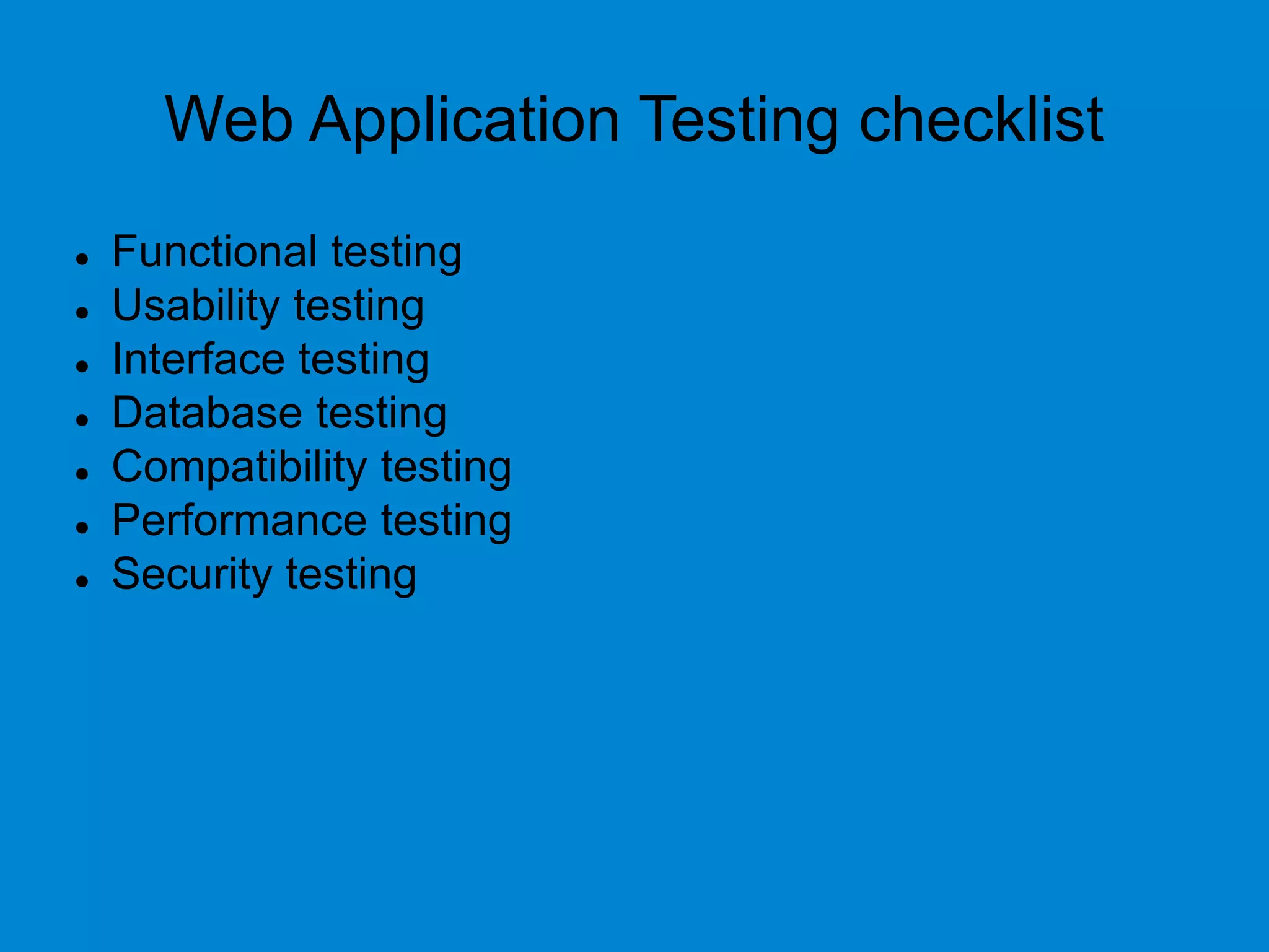 Web Application Testing checklist

- Functional testing
- Usability testing
- Interface testing
- Database testing
- Compatibility testing
- Performance testing
- Security testing